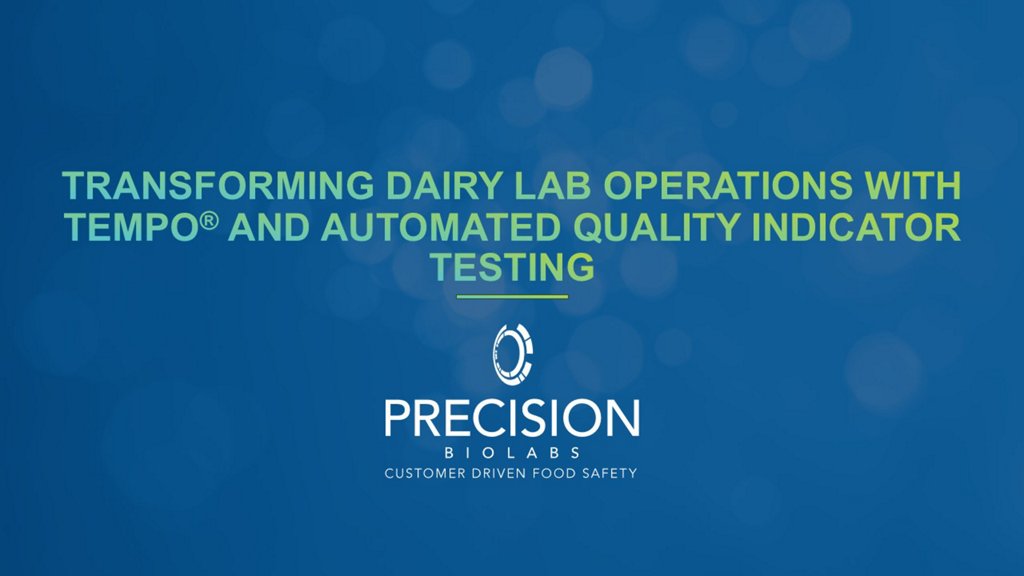 TRANSFORMING DAIRY LAB OPERATIONS WITH TEMPO® AND AUTOMATED QUALITY INDICATOR TESTING

PRECISION
BIOLABS
CUSTOMER DRIVEN FOOD SAFETY